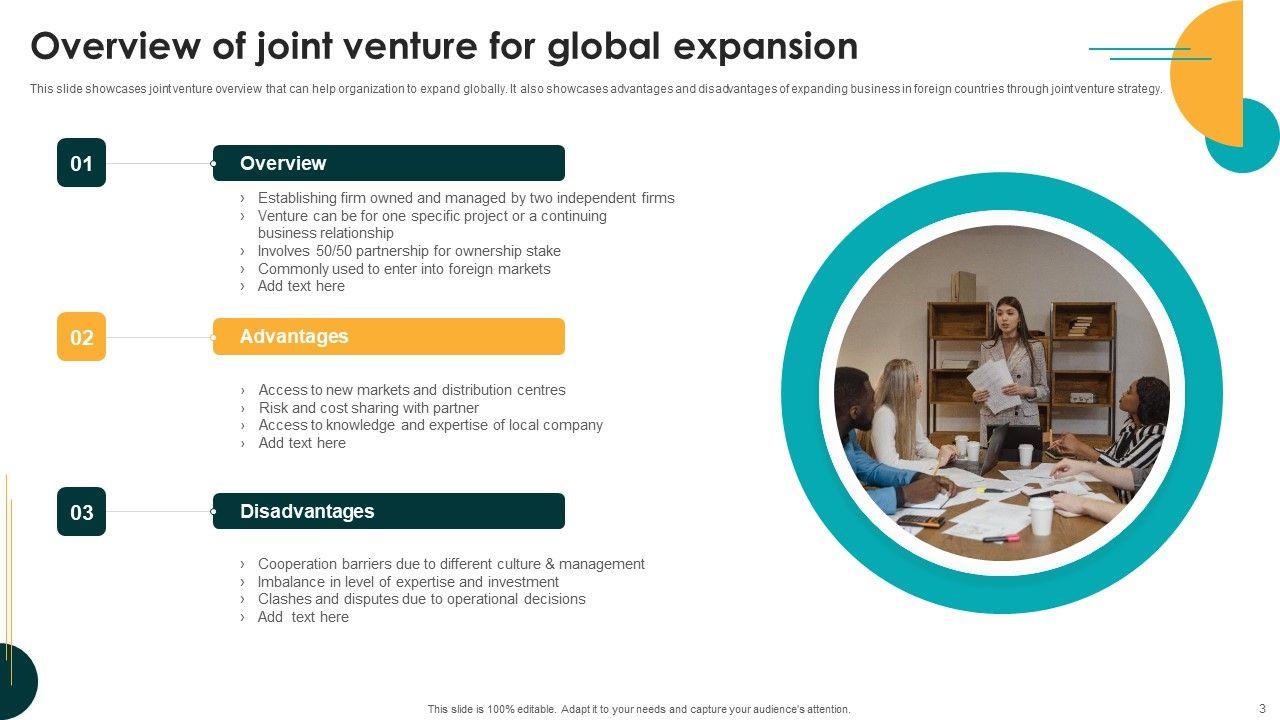 Overview of joint venture for global expansion

This slide showcases joint venture overview that can help organization to expand globally. It also showcases advantages and disadvantages of expanding business in foreign countries through joint venture strategy.

01

Overview

› Establishing firm owned and managed by two independent firms
› Venture can be for one specific project or a continuing business relationship
› Involves 50/50 partnership for ownership stake
› Commonly used to enter into foreign markets
› Add text here

02

Advantages

› Access to new markets and distribution centres
› Risk and cost sharing with partner
› Access to knowledge and expertise of local company
› Add text here

03

Disadvantages

› Cooperation barriers due to different culture & management
› Imbalance in level of expertise and investment
› Clashes and disputes due to operational decisions
› Add text here

This slide is 100% editable. Adapt it to your needs and capture your audience's attention.

3